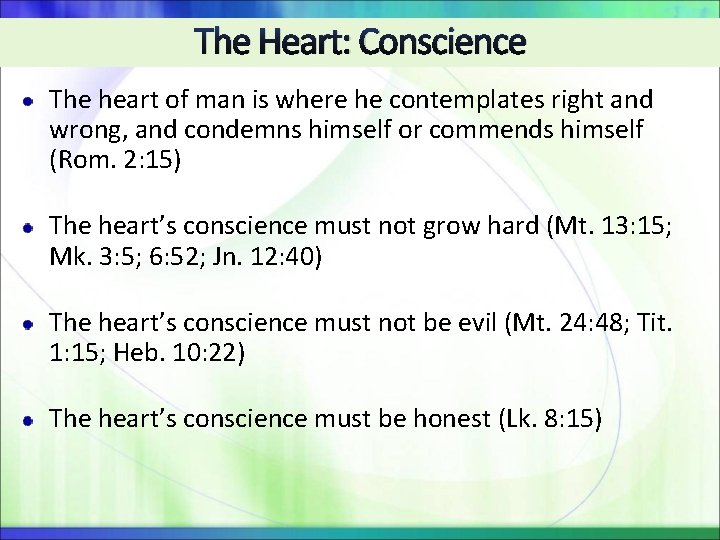 The Heart: Conscience

• The heart of man is where he contemplates right and wrong, and condemns himself or commends himself (Rom. 2:15)

• The heart's conscience must not grow hard (Mt. 13:15; Mk. 3:5; 6:52; Jn. 12:40)

• The heart's conscience must not be evil (Mt. 24:48; Tit. 1:15; Heb. 10:22)

• The heart's conscience must be honest (Lk. 8:15)